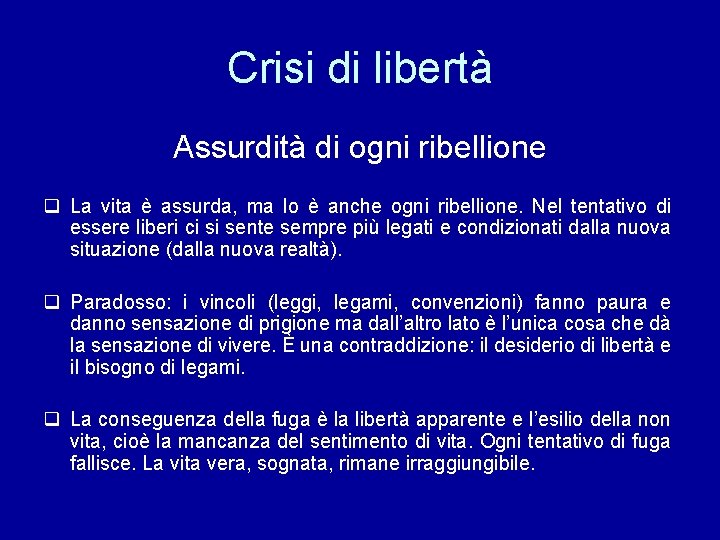 Crisi di libertà

Assurdità di ogni ribellione

❑ La vita è assurda, ma lo è anche ogni ribellione. Nel tentativo di essere liberi ci si sente sempre più legati e condizionati dalla nuova situazione (dalla nuova realtà).

❑ Paradosso: i vincoli (leggi, legami, convenzioni) fanno paura e danno sensazione di prigione ma dall'altro lato è l'unica cosa che dà la sensazione di vivere. È una contraddizione: il desiderio di libertà e il bisogno di legami.

❑ La conseguenza della fuga è la libertà apparente e l'esilio della non vita, cioè la mancanza del sentimento di vita. Ogni tentativo di fuga fallisce. La vita vera, sognata, rimane irraggiungibile.